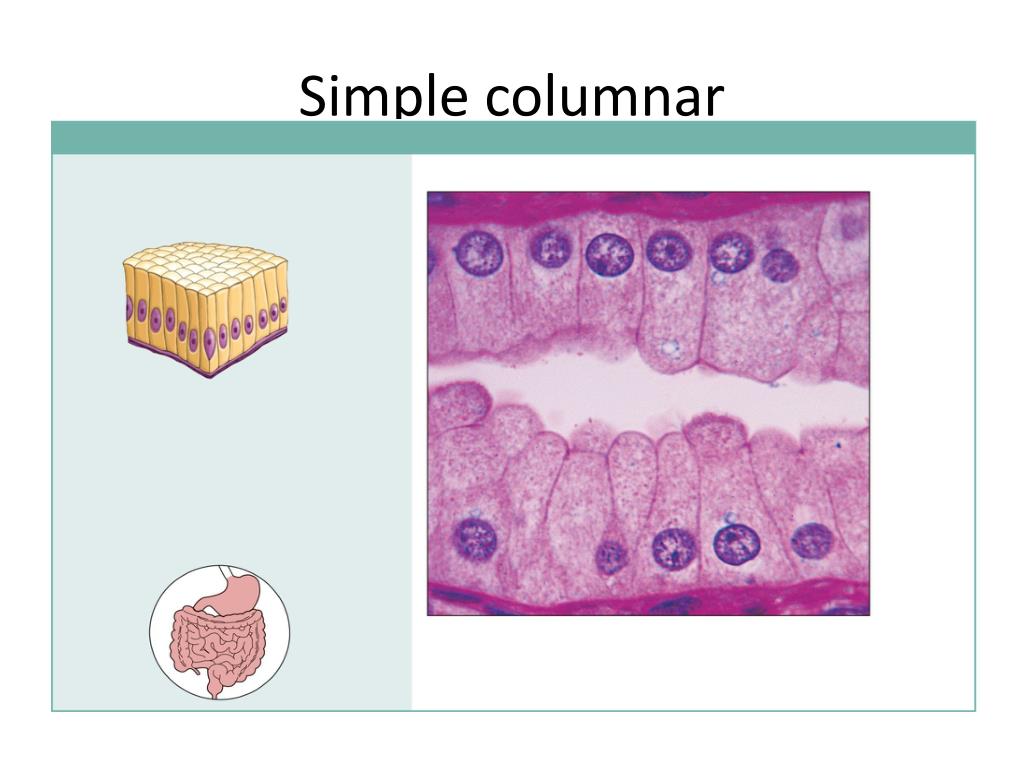 Simple columnar